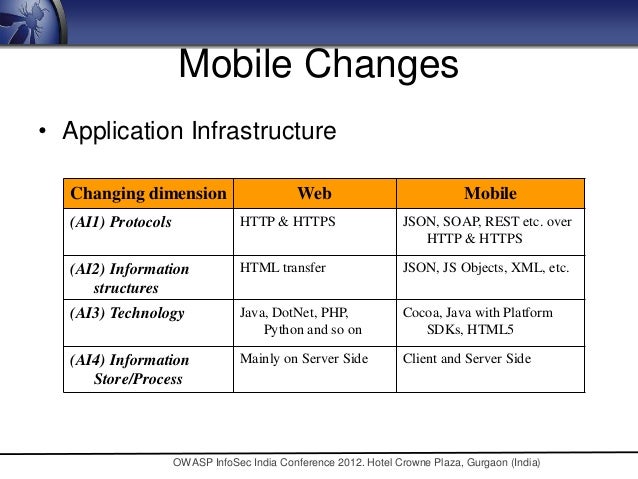 Mobile Changes

• Application Infrastructure

| Changing dimension | Web | Mobile |
|---|---|---|
| (AI1) Protocols | HTTP & HTTPS | JSON, SOAP, REST etc. over HTTP & HTTPS |
| (AI2) Information structures | HTML transfer | JSON, JS Objects, XML, etc. |
| (AI3) Technology | Java, DotNet, PHP, Python and so on | Cocoa, Java with Platform SDKs, HTML5 |
| (AI4) Information Store/Process | Mainly on Server Side | Client and Server Side |

OWASP InfoSec India Conference 2012. Hotel Crowne Plaza, Gurgaon (India)